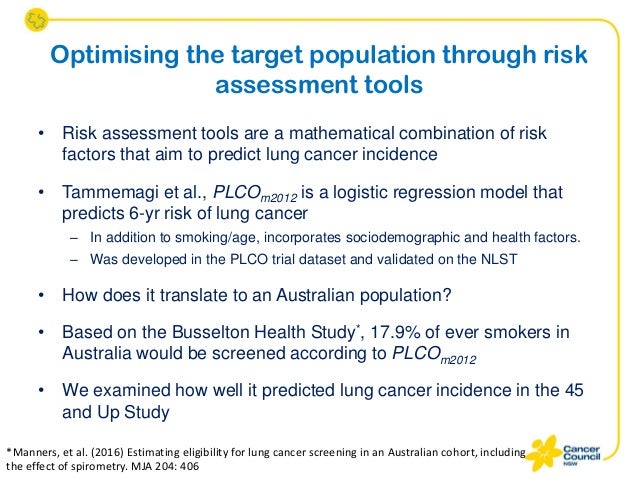 Optimising the target population through risk assessment tools

• Risk assessment tools are a mathematical combination of risk factors that aim to predict lung cancer incidence

• Tammemagi et al., $PLCO_{m2012}$ is a logistic regression model that predicts 6-yr risk of lung cancer
– In addition to smoking/age, incorporates sociodemographic and health factors.
– Was developed in the PLCO trial dataset and validated on the NLST

• How does it translate to an Australian population?

• Based on the Busselton Health Study*, 17.9% of ever smokers in Australia would be screened according to $PLCO_{m2012}$

• We examined how well it predicted lung cancer incidence in the 45 and Up Study

*Manners, et al. (2016) Estimating eligibility for lung cancer screening in an Australian cohort, including the effect of spirometry. MJA 204: 406

Cancer Council NSW